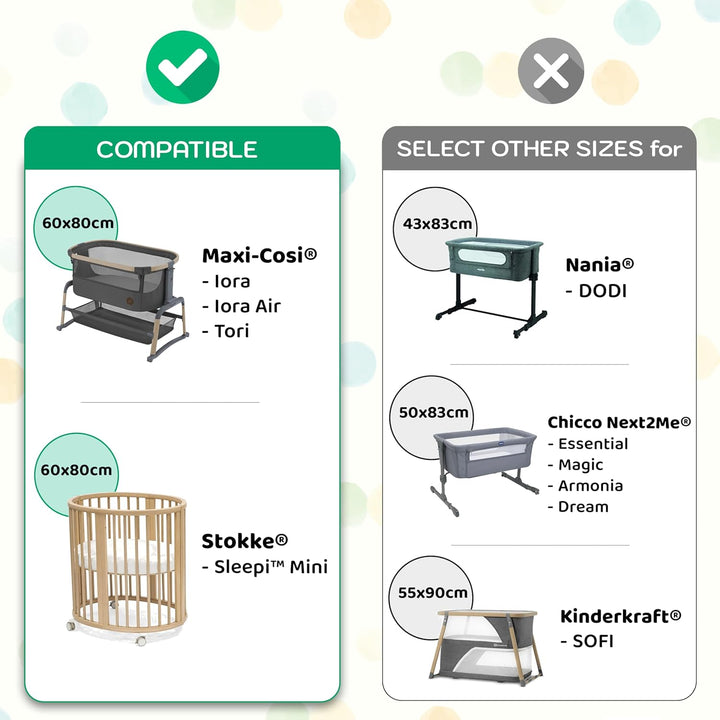 COMPATIBLE

60x80cm

Maxi-Cosi®
- Iora
- Iora Air
- Tori

60x80cm

Stokke®
- Sleepi™ Mini

SELECT OTHER SIZES for

43x83cm

Nania®
- DODI

50x83cm

Chicco Next2Me®
- Essential
- Magic
- Armonia
- Dream

55x90cm

Kinderkraft®
- SOFI